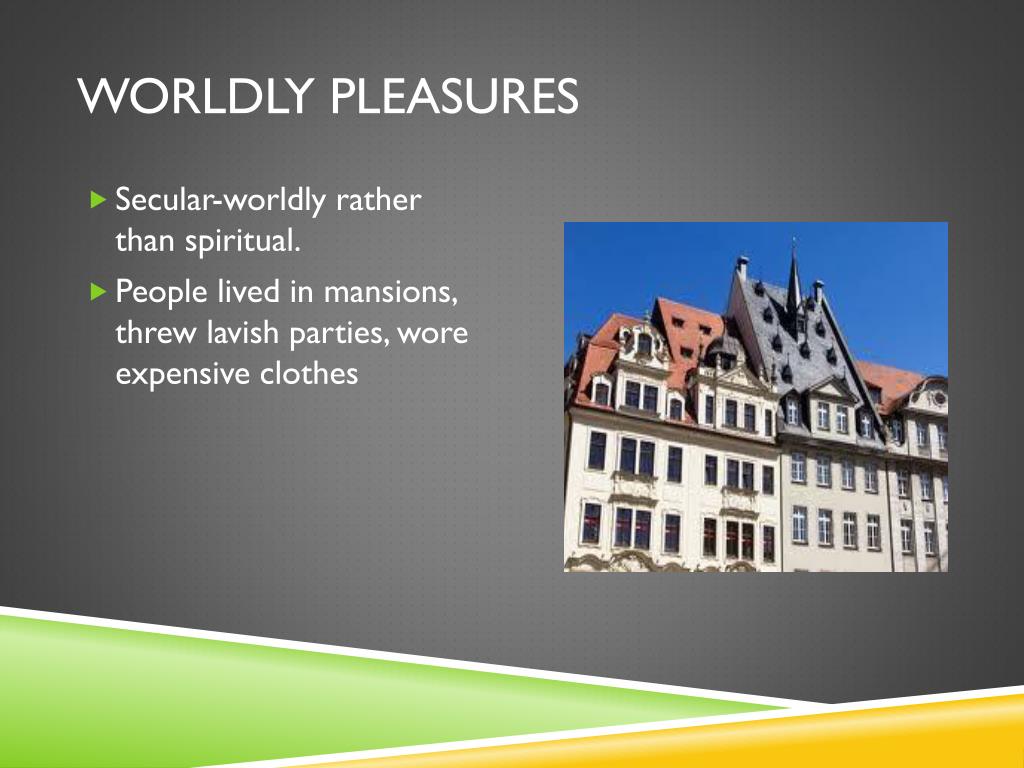 WORLDLY PLEASURES

Secular-worldly rather than spiritual.

People lived in mansions, threw lavish parties, wore expensive clothes